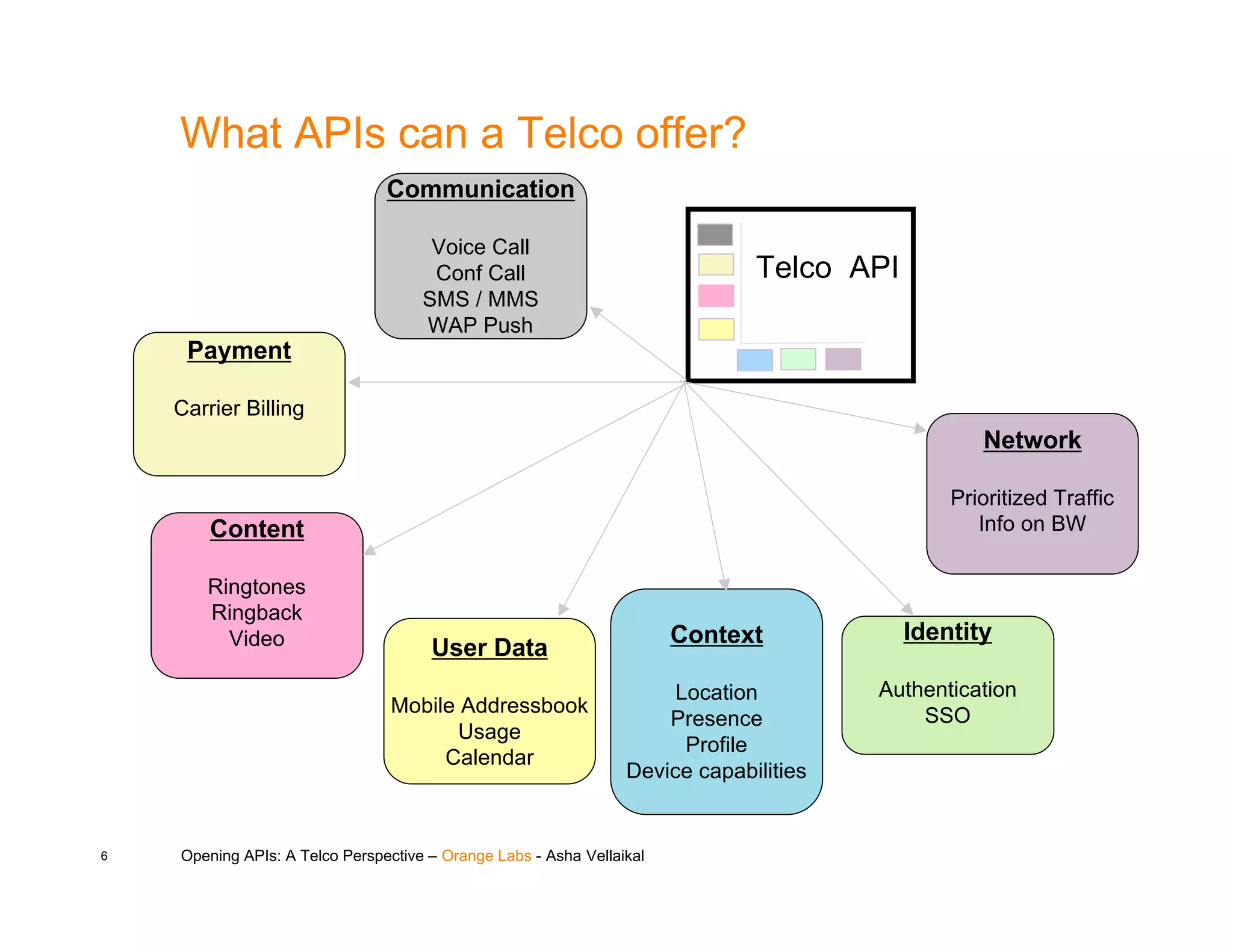 What APIs can a Telco offer?

Communication

Voice Call
Conf Call
SMS / MMS
WAP Push

Telco API

Payment

Carrier Billing

Network

Prioritized Traffic
Info on BW

Content

Ringtones
Ringback
Video

User Data

Mobile Addressbook
Usage
Calendar

Context

Location
Presence
Profile
Device capabilities

Identity

Authentication
SSO

6 Opening APIs: A Telco Perspective – Orange Labs - Asha Vellaikal